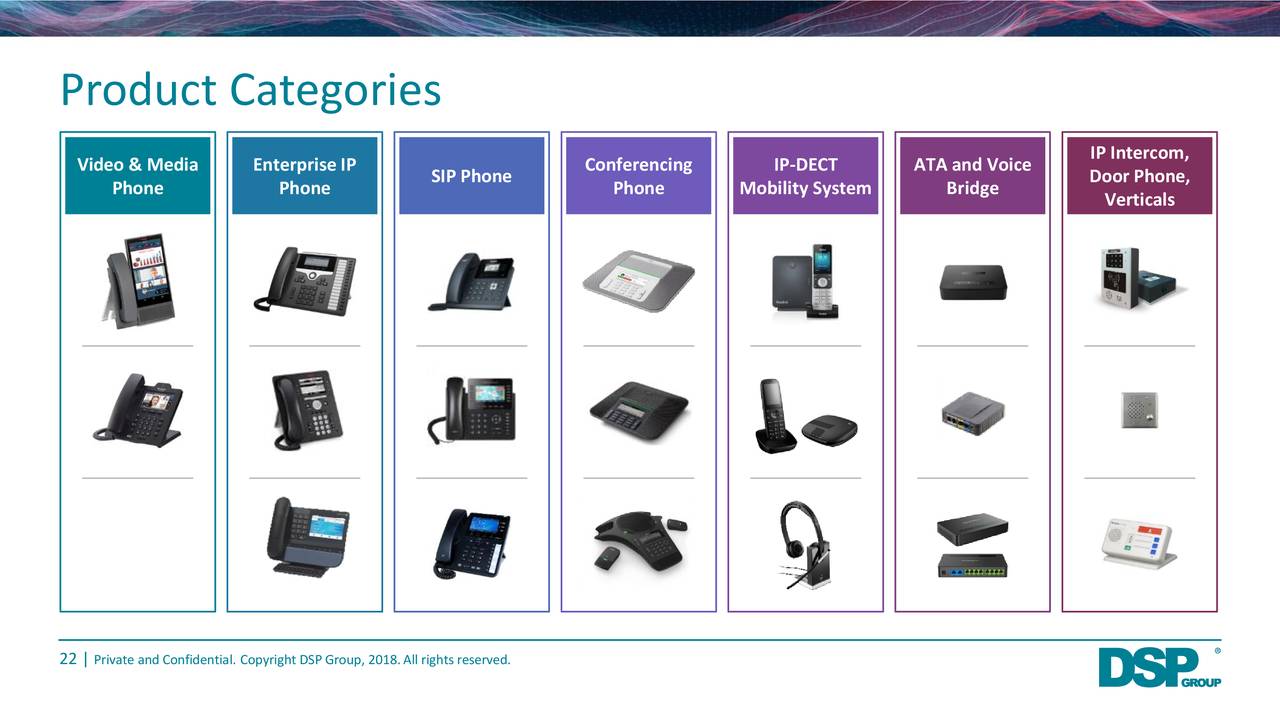 Product Categories

Video & Media Phone

Enterprise IP Phone

SIP Phone

Conferencing Phone

IP-DECT Mobility System

ATA and Voice Bridge

IP Intercom, Door Phone, Verticals

22 | Private and Confidential. Copyright DSP Group, 2018. All rights reserved.

DSP GROUP ®